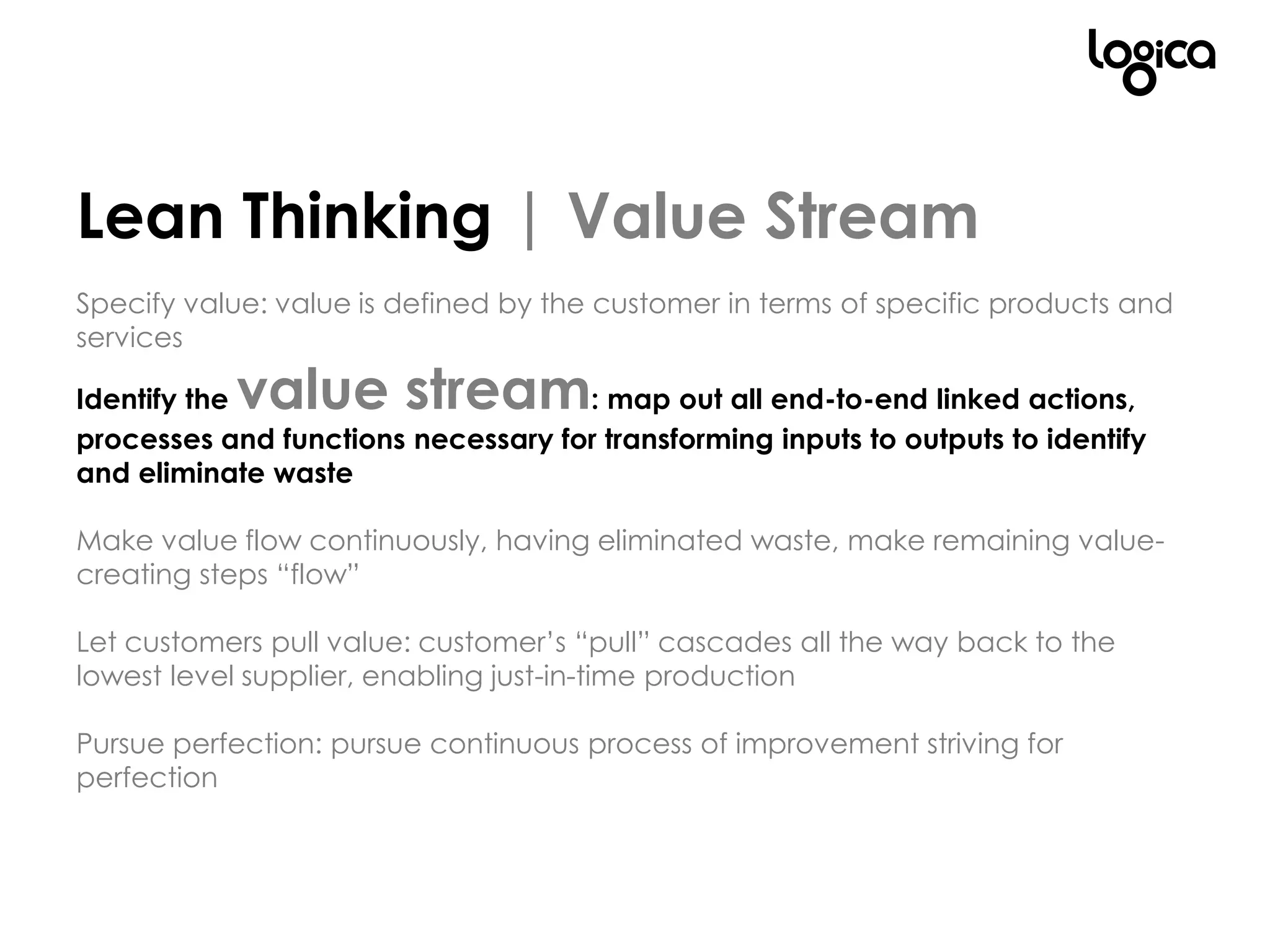 logica

Lean Thinking | Value Stream

Specify value: value is defined by the customer in terms of specific products and services

Identify the value stream: map out all end-to-end linked actions, processes and functions necessary for transforming inputs to outputs to identify and eliminate waste

Make value flow continuously, having eliminated waste, make remaining value-creating steps “flow”

Let customers pull value: customer’s “pull” cascades all the way back to the lowest level supplier, enabling just-in-time production

Pursue perfection: pursue continuous process of improvement striving for perfection